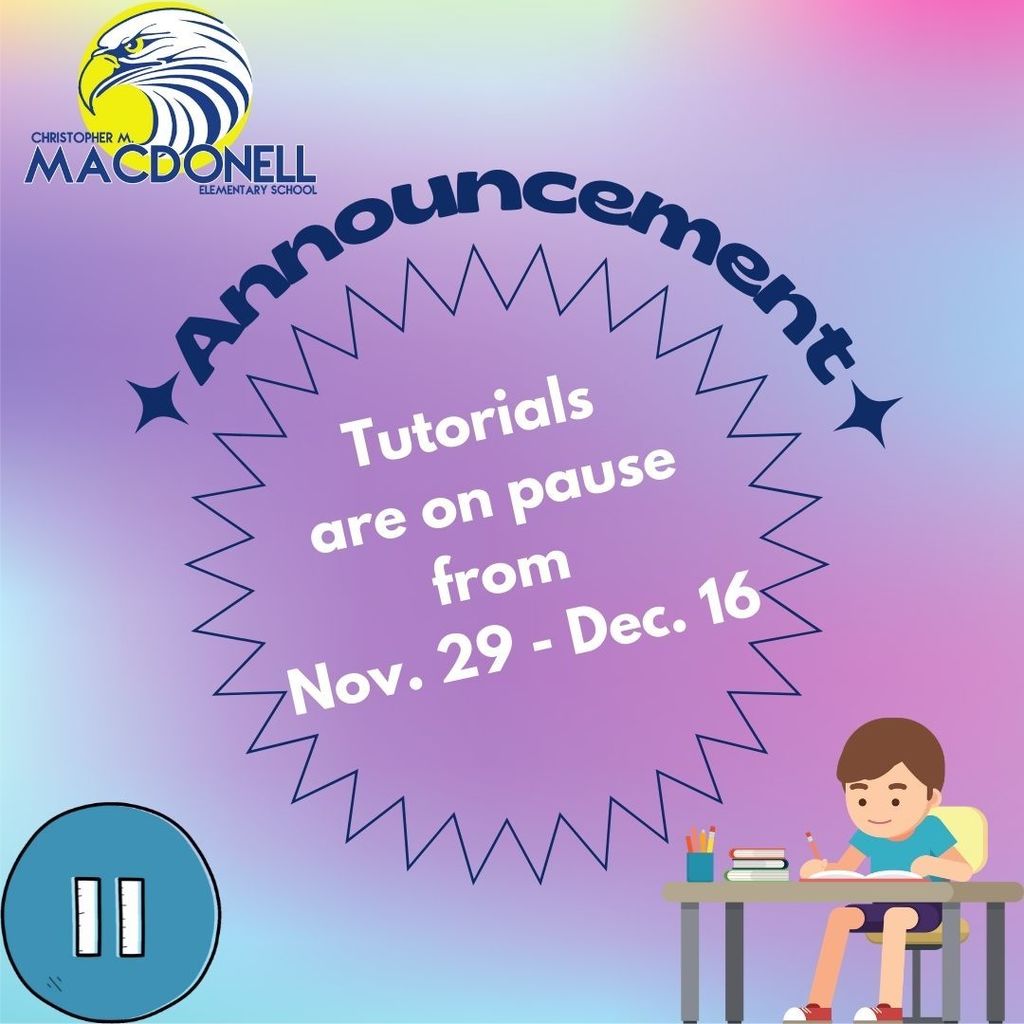 CHRISTOPHER M.
MACDONELL
ELEMENTARY SCHOOL

Announcement

Tutorials are on pause from Nov. 29 - Dec. 16